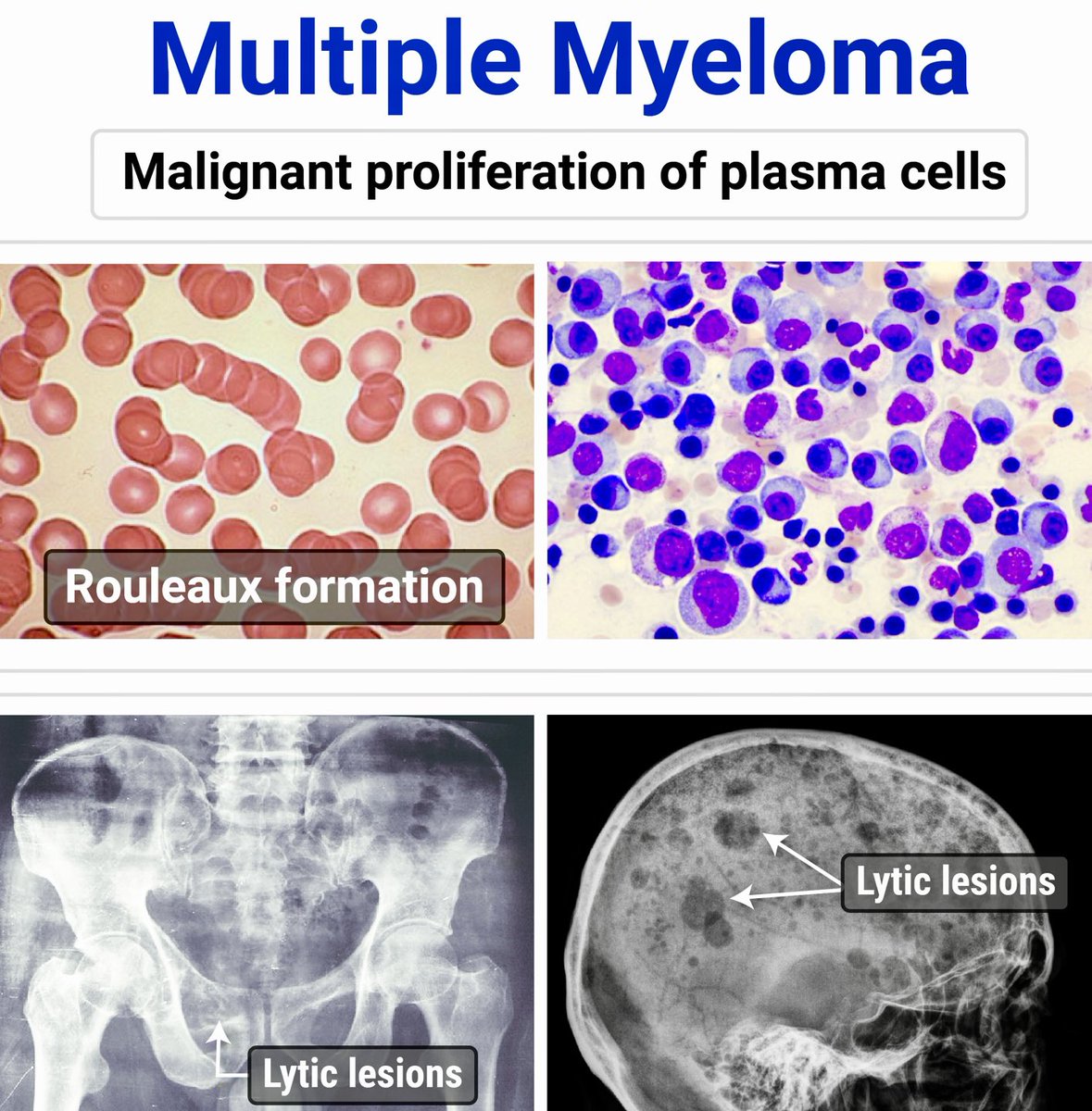 Multiple Myeloma

Malignant proliferation of plasma cells

Rouleaux formation

Lytic lesions

Lytic lesions